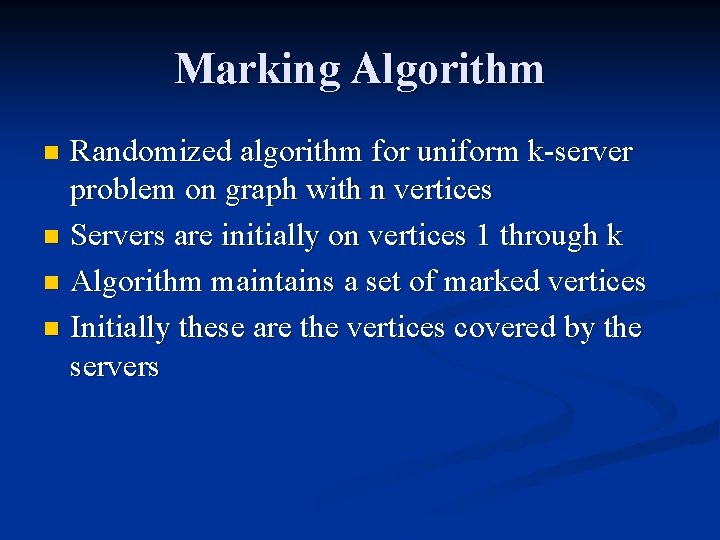 Marking Algorithm

- Randomized algorithm for uniform k-server problem on graph with n vertices
- Servers are initially on vertices 1 through k
- Algorithm maintains a set of marked vertices
- Initially these are the vertices covered by the servers